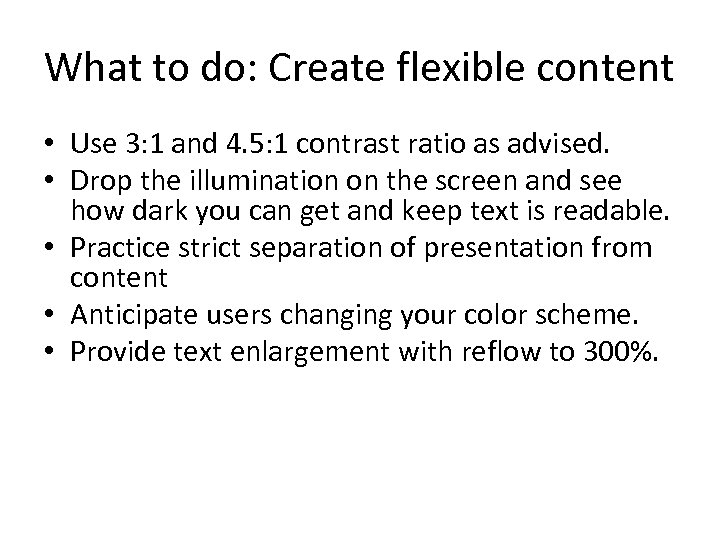 What to do: Create flexible content

• Use 3:1 and 4.5:1 contrast ratio as advised.
• Drop the illumination on the screen and see how dark you can get and keep text is readable.
• Practice strict separation of presentation from content
• Anticipate users changing your color scheme.
• Provide text enlargement with reflow to 300%.